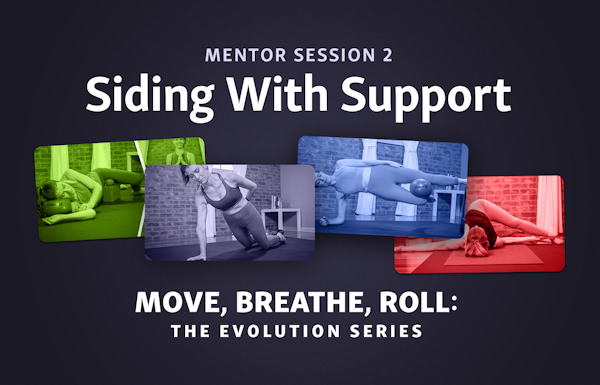 MENTOR SESSION 2
Siding With Support

MOVE, BREATHE, ROLL:
THE EVOLUTION SERIES